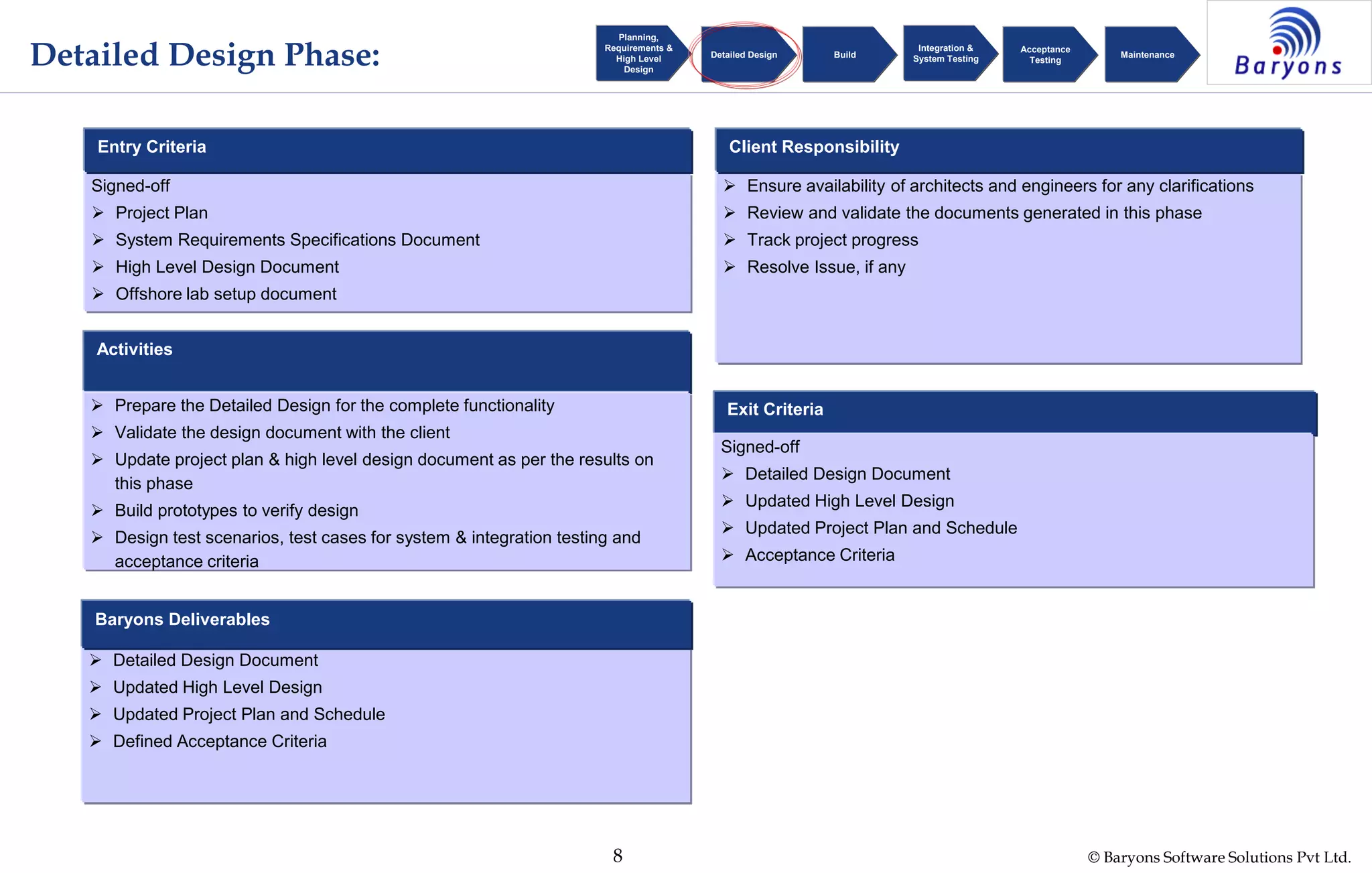 Detailed Design Phase:

Planning, Requirements & High Level Design

Detailed Design

Build

Integration & System Testing

Acceptance Testing

Maintenance

Baryons

Entry Criteria

Signed-off

➢ Project Plan
➢ System Requirements Specifications Document
➢ High Level Design Document
➢ Offshore lab setup document

Activities

➢ Prepare the Detailed Design for the complete functionality
➢ Validate the design document with the client
➢ Update project plan & high level design document as per the results on this phase
➢ Build prototypes to verify design
➢ Design test scenarios, test cases for system & integration testing and acceptance criteria

Baryons Deliverables

➢ Detailed Design Document
➢ Updated High Level Design
➢ Updated Project Plan and Schedule
➢ Defined Acceptance Criteria

Client Responsibility

➢ Ensure availability of architects and engineers for any clarifications
➢ Review and validate the documents generated in this phase
➢ Track project progress
➢ Resolve Issue, if any

Exit Criteria

Signed-off

➢ Detailed Design Document
➢ Updated High Level Design
➢ Updated Project Plan and Schedule
➢ Acceptance Criteria

8

© Baryons Software Solutions Pvt Ltd.